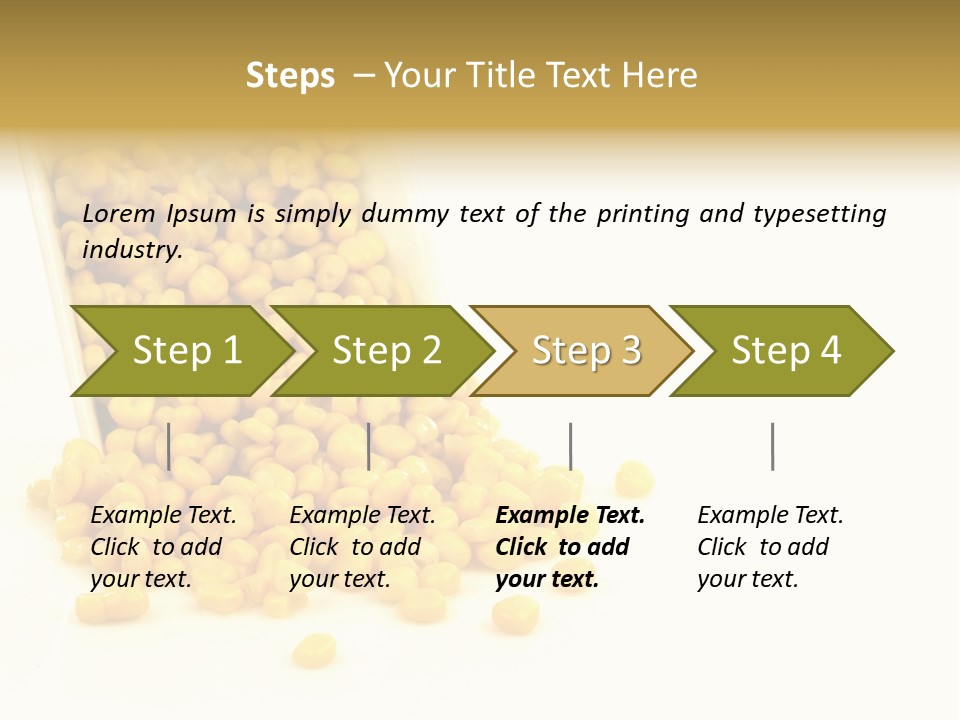 Steps – Your Title Text Here

Lorem Ipsum is simply dummy text of the printing and typesetting industry.

Step 1

Step 2

Step 3

Step 4

Example Text. Click to add your text.

Example Text. Click to add your text.

Example Text. Click to add your text.

Example Text. Click to add your text.